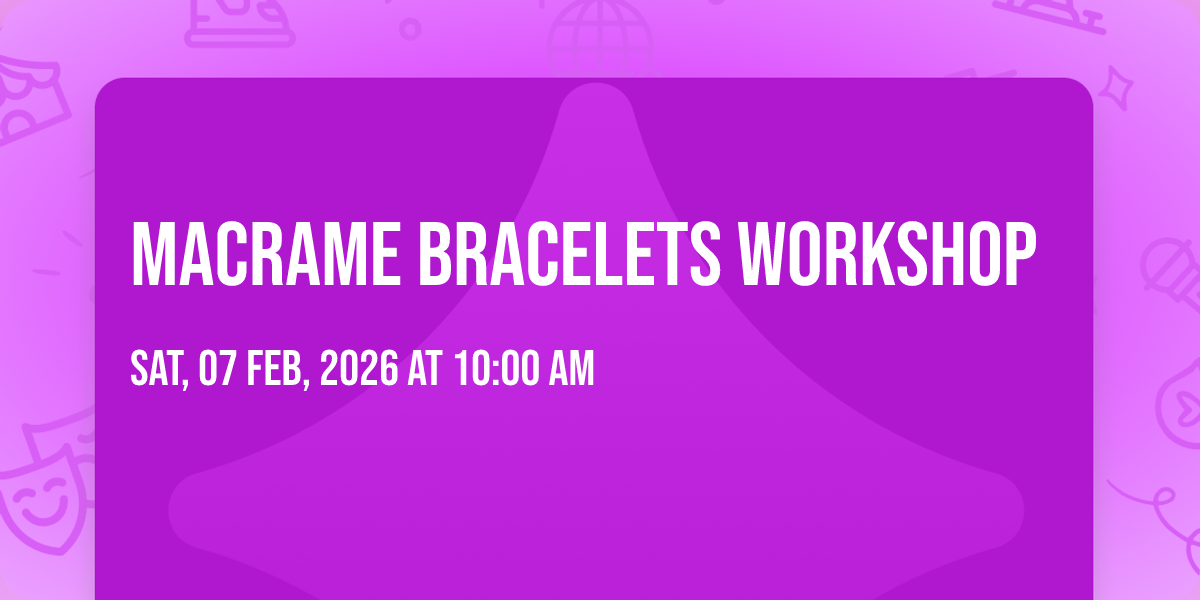 MACRAME BRACELETS WORKSHOP

SAT, 07 FEB, 2026 AT 10:00 AM